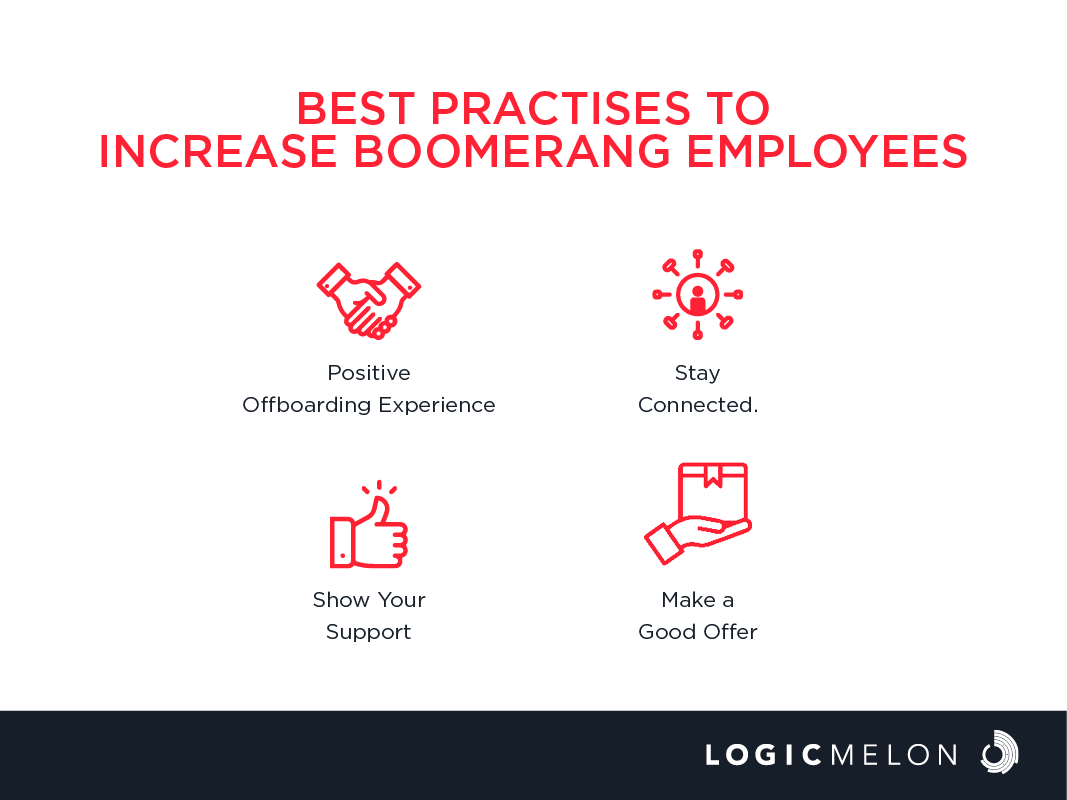 BEST PRACTISES TO INCREASE BOOMERANG EMPLOYEES

Positive Offboarding Experience

Stay Connected.

Show Your Support

Make a Good Offer

LOGICMELON